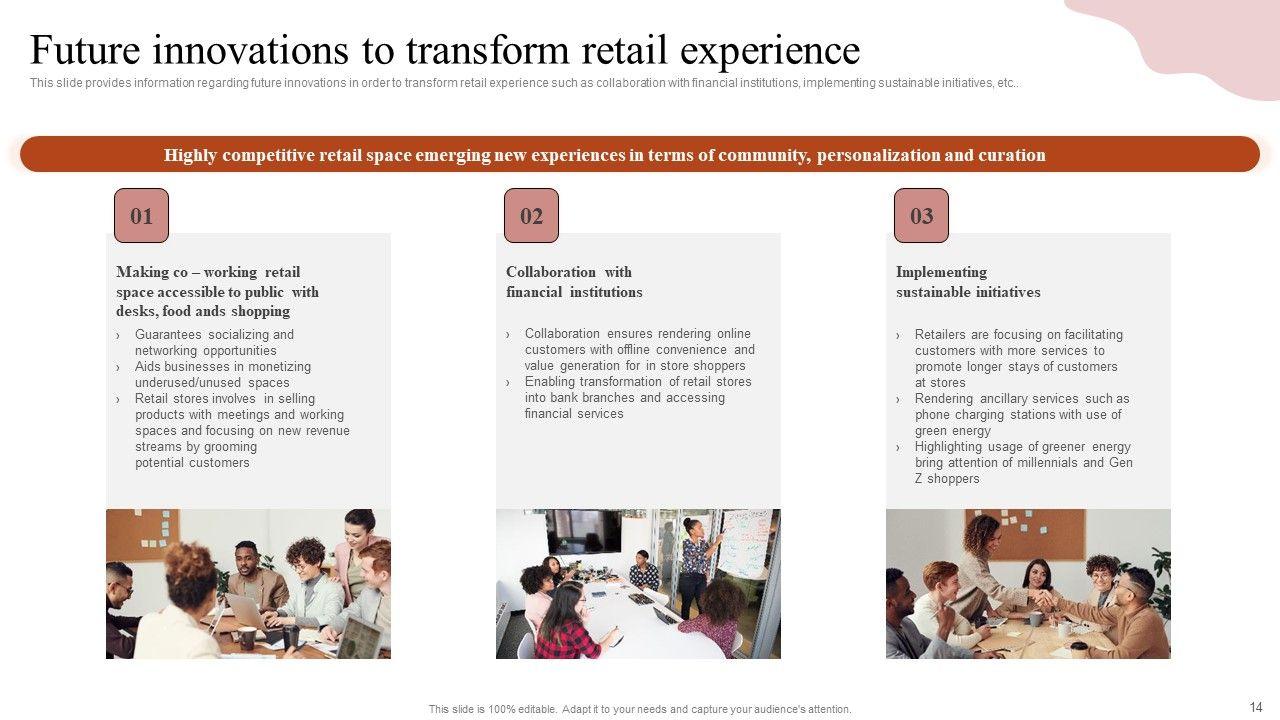 Future innovations to transform retail experience

This slide provides information regarding future innovations in order to transform retail experience such as collaboration with financial institutions, implementing sustainable initiatives, etc..

Highly competitive retail space emerging new experiences in terms of community, personalization and curation

01

Making co – working retail space accessible to public with desks, food ands shopping

› Guarantees socializing and networking opportunities
› Aids businesses in monetizing underused/unused spaces
› Retail stores involves in selling products with meetings and working spaces and focusing on new revenue streams by grooming potential customers

02

Collaboration with financial institutions

› Collaboration ensures rendering online customers with offline convenience and value generation for in store shoppers
› Enabling transformation of retail stores into bank branches and accessing financial services

03

Implementing sustainable initiatives

› Retailers are focusing on facilitating customers with more services to promote longer stays of customers at stores
› Rendering ancillary services such as phone charging stations with use of green energy
› Highlighting usage of greener energy bring attention of millennials and Gen Z shoppers

This slide is 100% editable. Adapt it to your needs and capture your audience's attention.

14